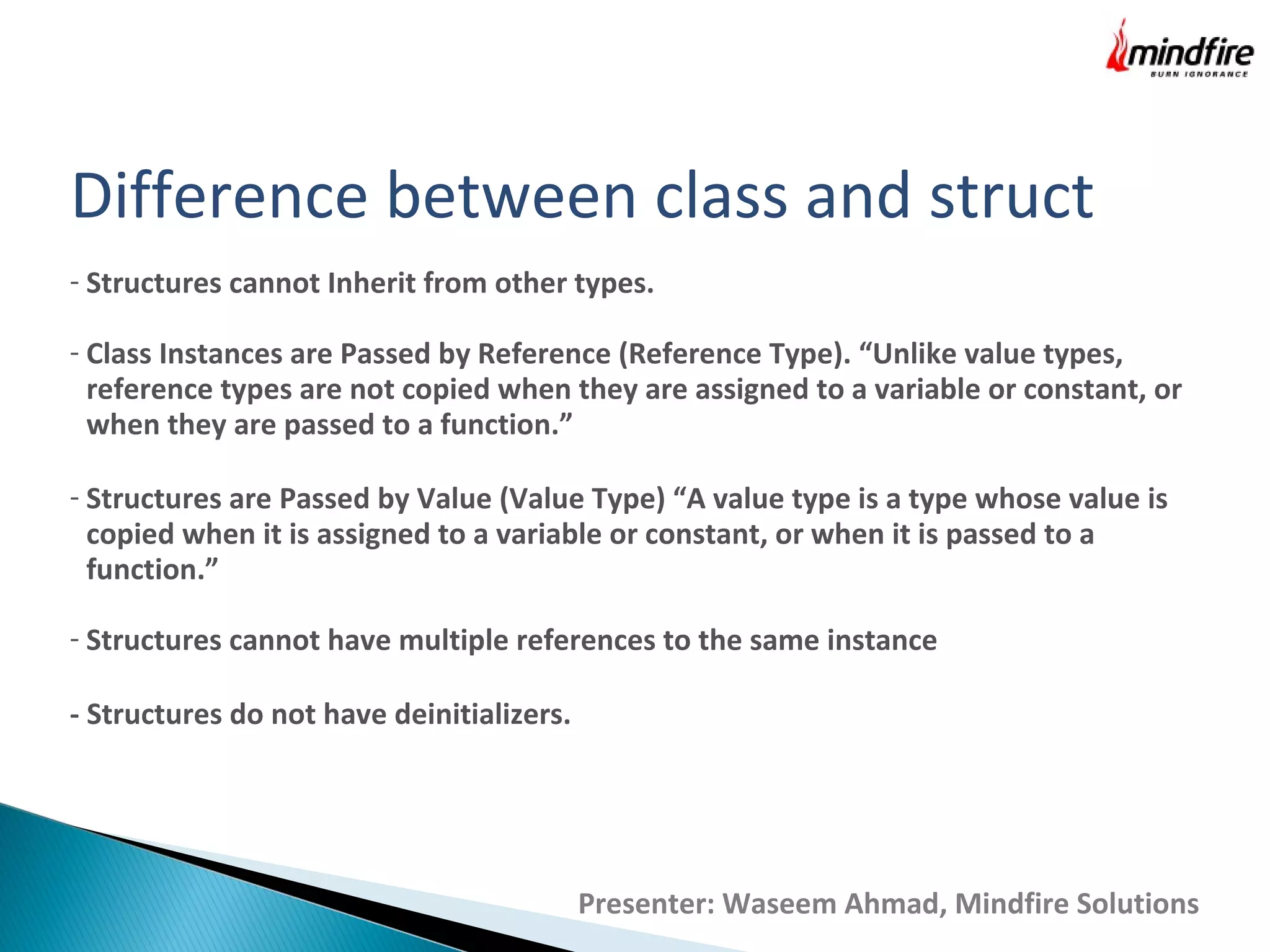 mindfire
BURN IGNORANCE

Difference between class and struct

- Structures cannot Inherit from other types.

- Class Instances are Passed by Reference (Reference Type). “Unlike value types, reference types are not copied when they are assigned to a variable or constant, or when they are passed to a function.”

- Structures are Passed by Value (Value Type) “A value type is a type whose value is copied when it is assigned to a variable or constant, or when it is passed to a function.”

- Structures cannot have multiple references to the same instance

- Structures do not have deinitializers.

Presenter: Waseem Ahmad, Mindfire Solutions